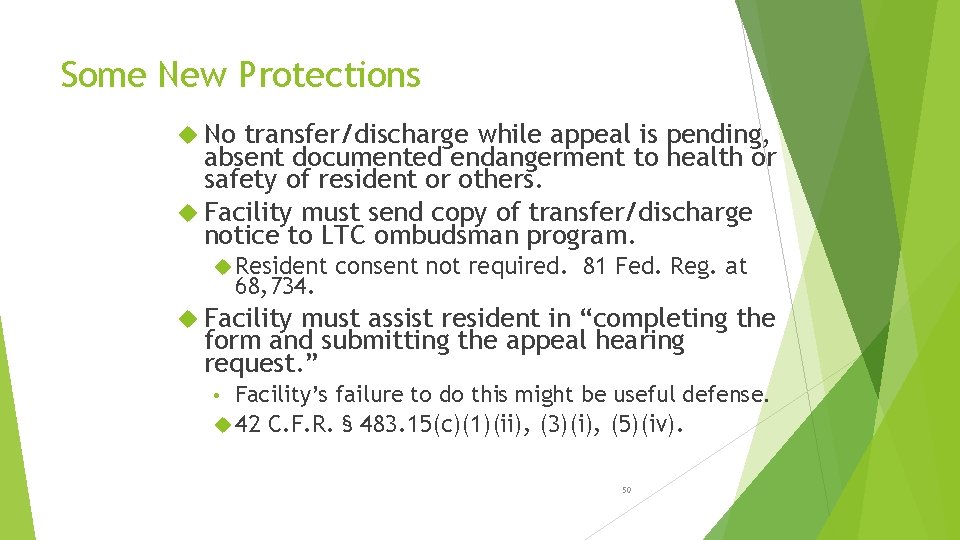 Some New Protections

No transfer/discharge while appeal is pending, absent documented endangerment to health or safety of resident or others.

Facility must send copy of transfer/discharge notice to LTC ombudsman program.

Resident consent not required. 81 Fed. Reg. at 68,734.

Facility must assist resident in “completing the form and submitting the appeal hearing request.”

• Facility’s failure to do this might be useful defense.

42 C.F.R. § 483.15(c)(1)(ii), (3)(i), (5)(iv).

50